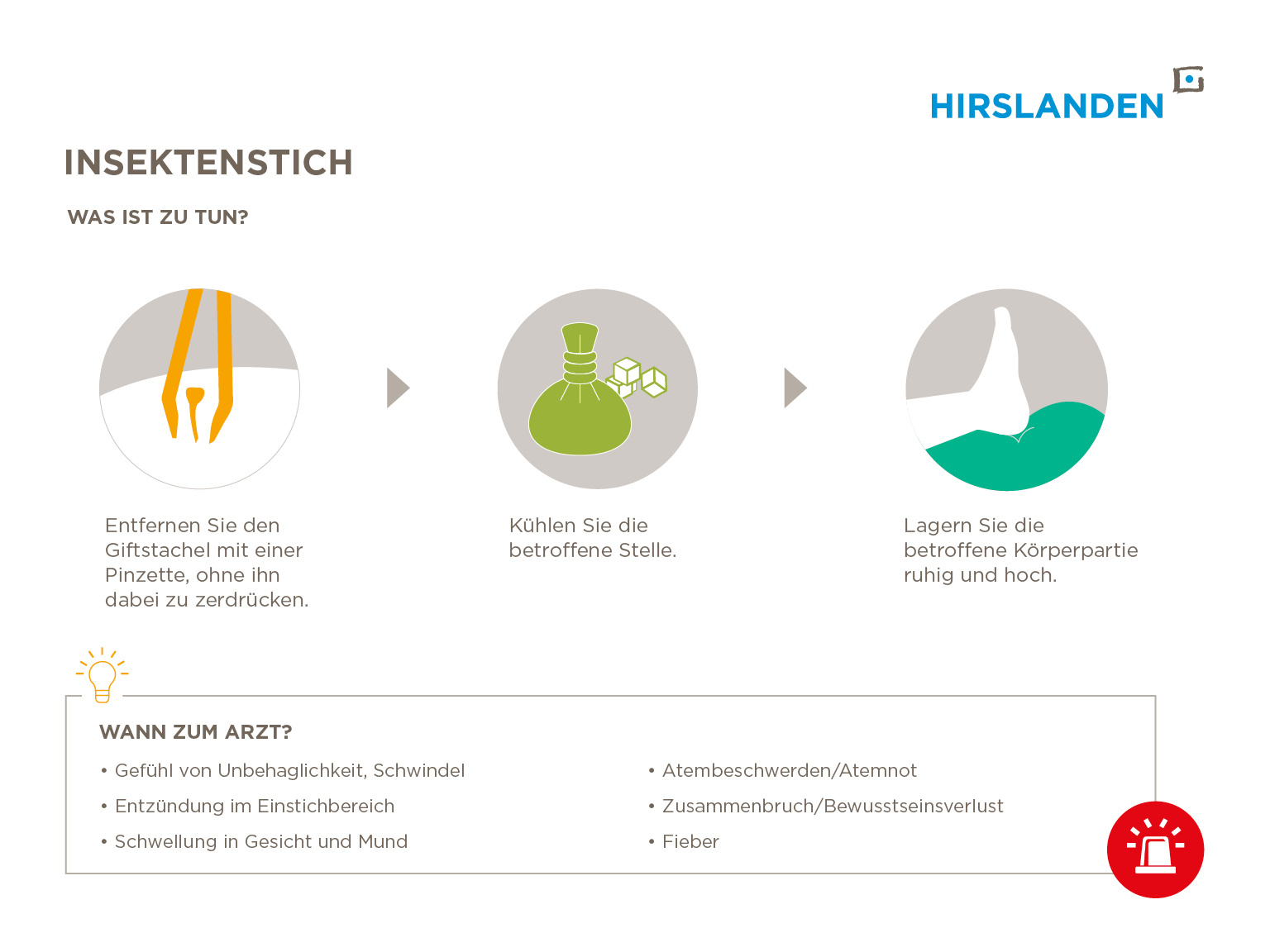 HIRSLANDEN

INSEKTENSTICH

WAS IST ZU TUN?

Entfernen Sie den Giftstachel mit einer Pinzette, ohne ihn dabei zu zerdrücken.

Kühlen Sie die betroffene Stelle.

Lagern Sie die betroffene Körperpartie ruhig und hoch.

WANN ZUM ARZT?

• Gefühl von Unbehaglichkeit, Schwindel
• Entzündung im Einstichbereich
• Schwellung in Gesicht und Mund

• Atembeschwerden/Atemnot
• Zusammenbruch/Bewusstseinsverlust
• Fieber